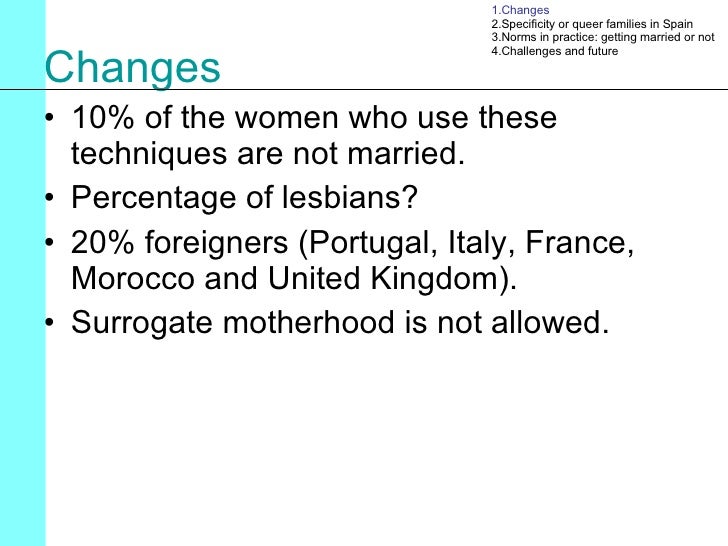 1.Changes
2.Specificity or queer families in Spain
3.Norms in practice: getting married or not
4.Challenges and future

Changes

• 10% of the women who use these techniques are not married.
• Percentage of lesbians?
• 20% foreigners (Portugal, Italy, France, Morocco and United Kingdom).
• Surrogate motherhood is not allowed.